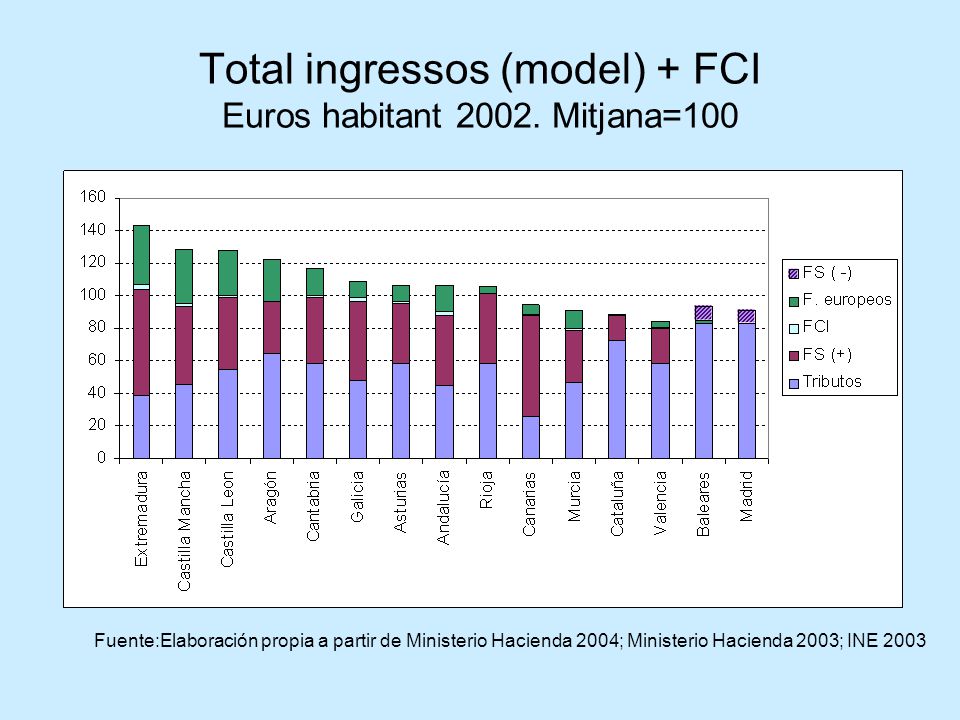 Total ingressos (model) + FCI
Euros habitant 2002. Mitjana=100

160
140
120
100
80
60
40
20
0

Extremadura
Castilla Mancha
Castilla Leon
Aragón
Cantabria
Galicia
Asturias
Andalucía
Rioja
Canarias
Murcia
Cataluña
Valencia
Baleares
Madrid

FS ( -)
F. europeos
FCI
FS (+)
Tributos

Fuente:Elaboración propia a partir de Ministerio Hacienda 2004; Ministerio Hacienda 2003; INE 2003